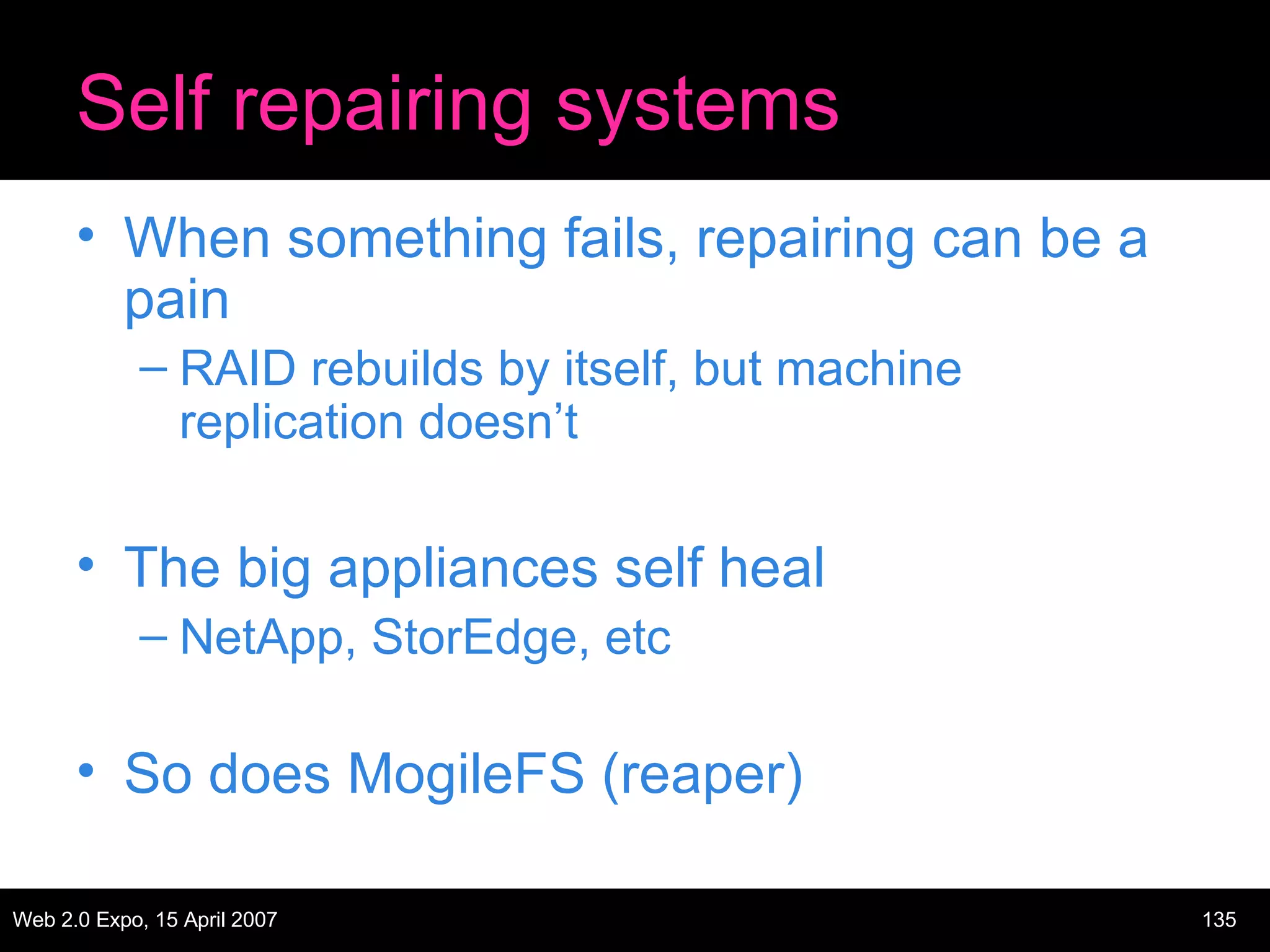 Self repairing systems

• When something fails, repairing can be a pain
– RAID rebuilds by itself, but machine replication doesn’t

• The big appliances self heal
– NetApp, StorEdge, etc

• So does MogileFS (reaper)

Web 2.0 Expo, 15 April 2007

135